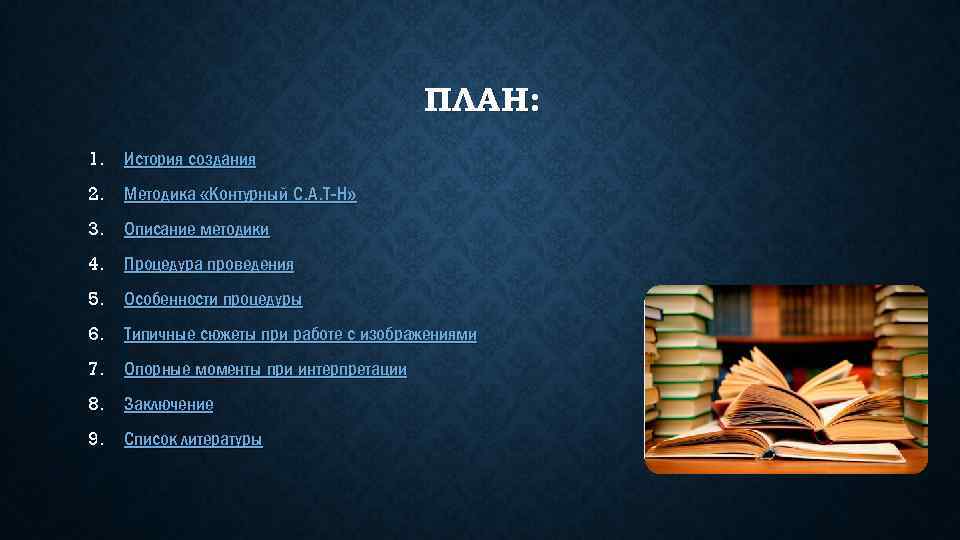 ПЛАН:

1. История создания
2. Методика «Контурный С.А.Т-Н»
3. Описание методики
4. Процедура проведения
5. Особенности процедуры
6. Типичные сюжеты при работе с изображениями
7. Опорные моменты при интерпретации
8. Заключение
9. Список литературы